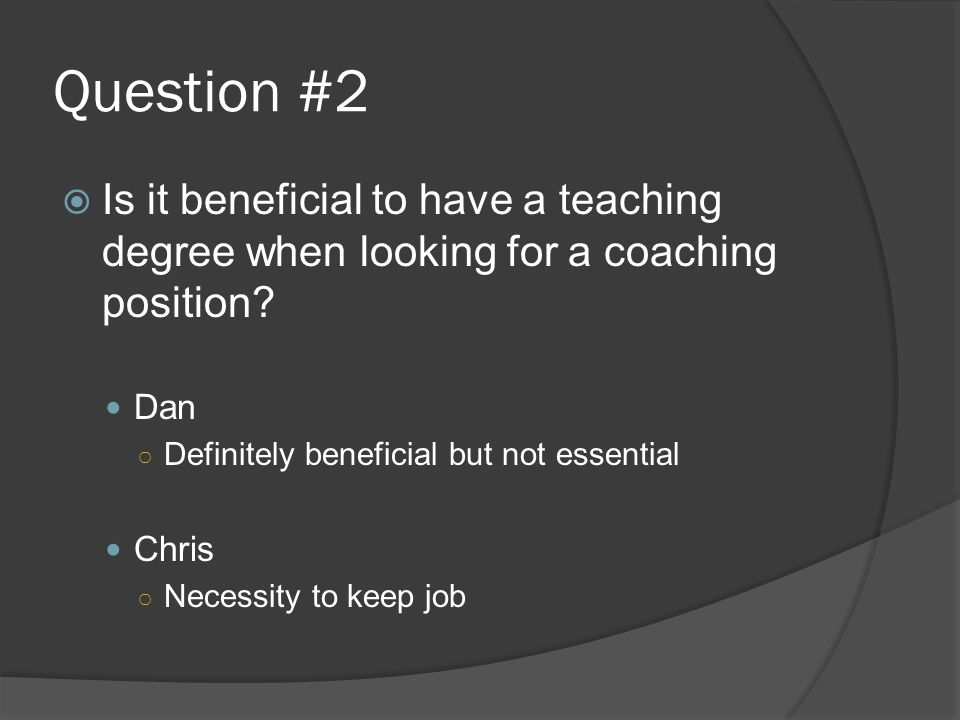 Question #2

Is it beneficial to have a teaching degree when looking for a coaching position?

Dan
Definitely beneficial but not essential

Chris
Necessity to keep job